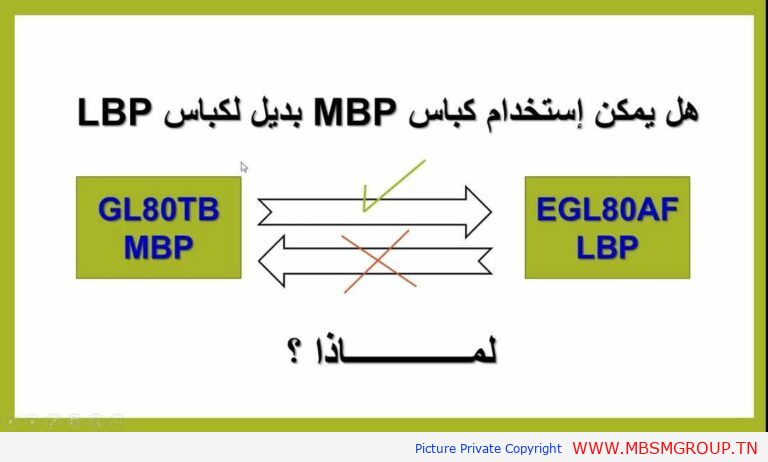 هل يمكن إستخدام كباس MBP بديل لكباس LBP

GL80TB
MBP

EGL80AF
LBP

لمـــــــاذا ؟

Picture Private Copyright WWW.MBSMGROUP.TN